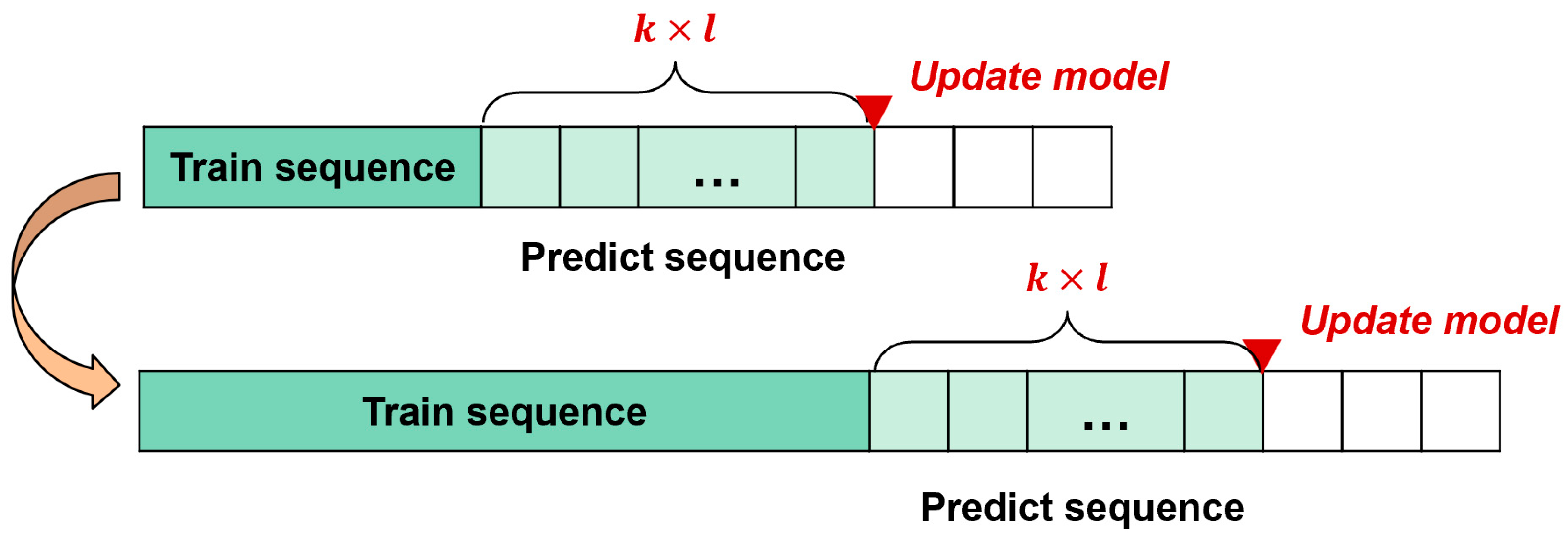 $k \times l$

Update model

Train sequence

...

Predict sequence

$k \times l$

Update model

Train sequence

...

Predict sequence